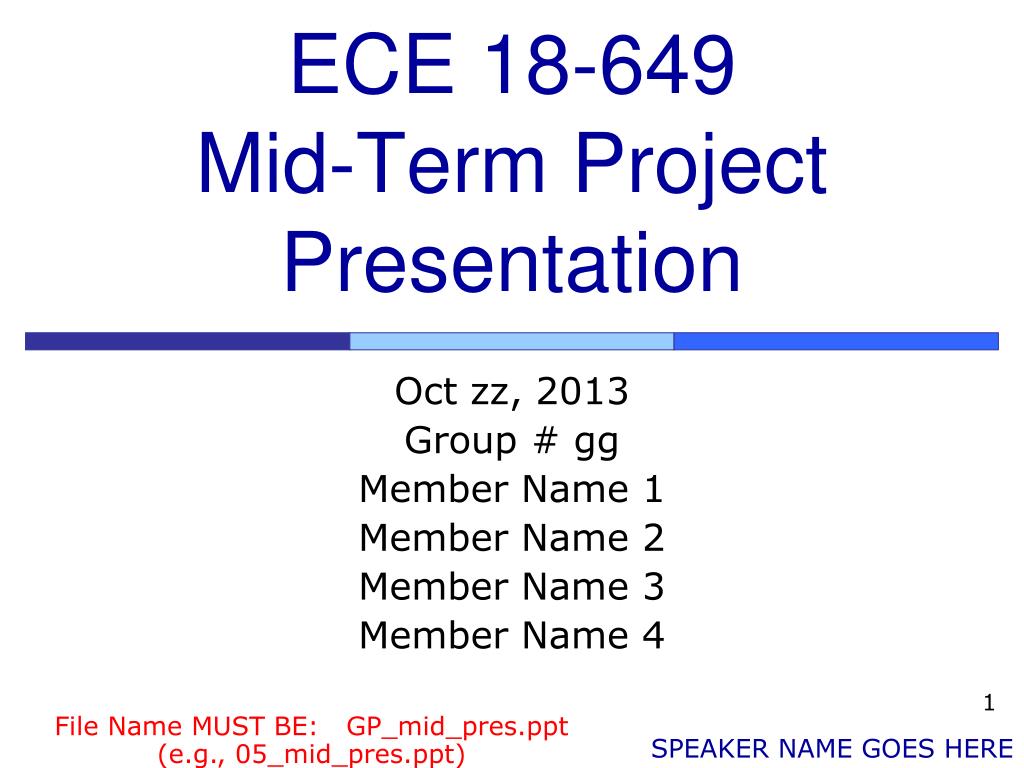 ECE 18-649
Mid-Term Project Presentation

Oct zz, 2013
Group # gg
Member Name 1
Member Name 2
Member Name 3
Member Name 4

1

File Name MUST BE: GP_mid_pres.ppt
(e.g., 05_mid_pres.ppt)

SPEAKER NAME GOES HERE